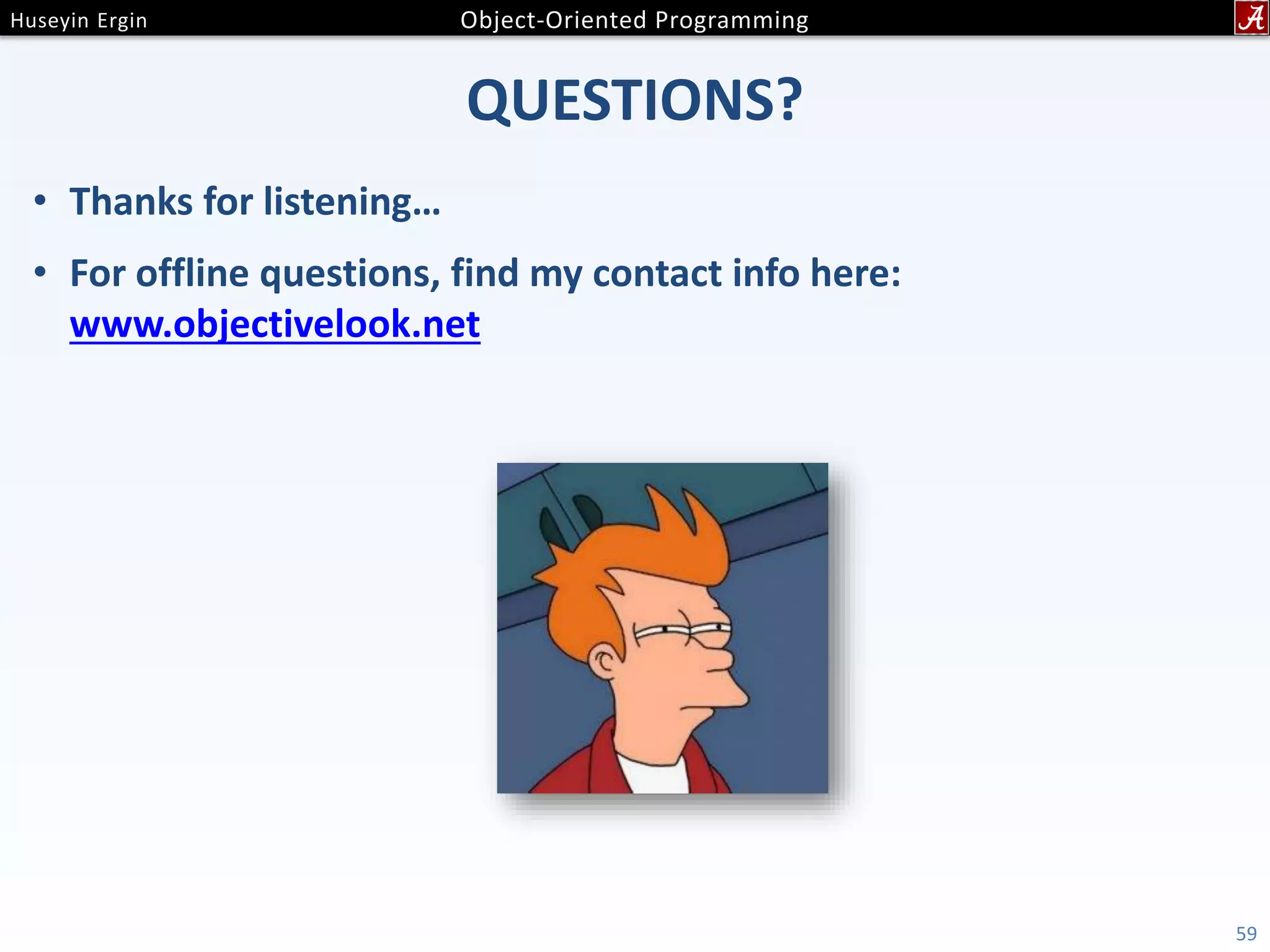 Huseyin Ergin Object-Oriented Programming A

QUESTIONS?

• Thanks for listening…
• For offline questions, find my contact info here: www.objectivelook.net

59